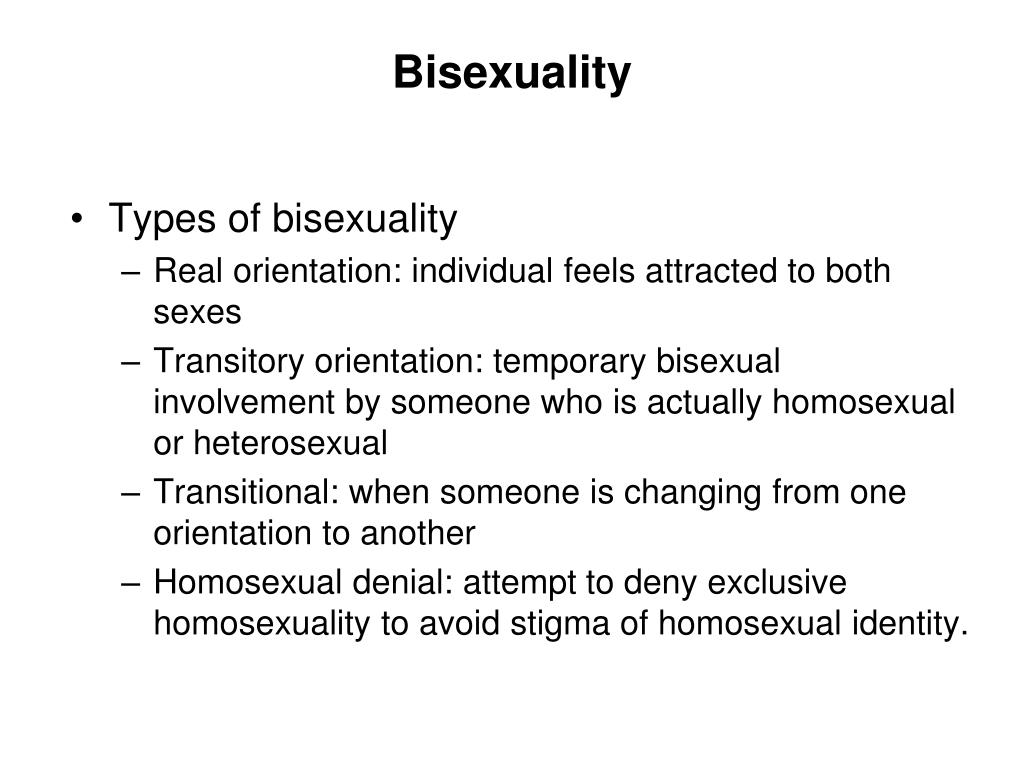 Bisexuality

• Types of bisexuality
– Real orientation: individual feels attracted to both sexes
– Transitory orientation: temporary bisexual involvement by someone who is actually homosexual or heterosexual
– Transitional: when someone is changing from one orientation to another
– Homosexual denial: attempt to deny exclusive homosexuality to avoid stigma of homosexual identity.